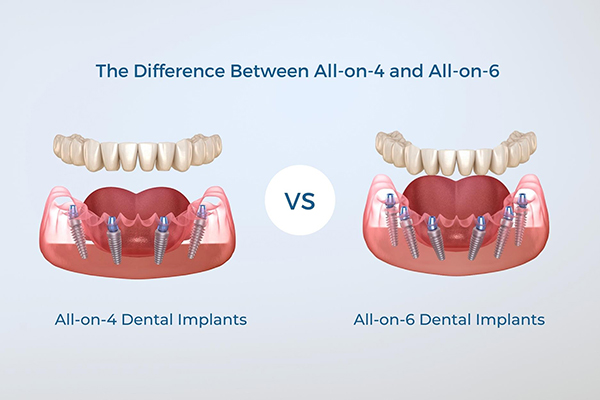 The Difference Between All-on-4 and All-on-6

VS

All-on-4 Dental Implants

All-on-6 Dental Implants